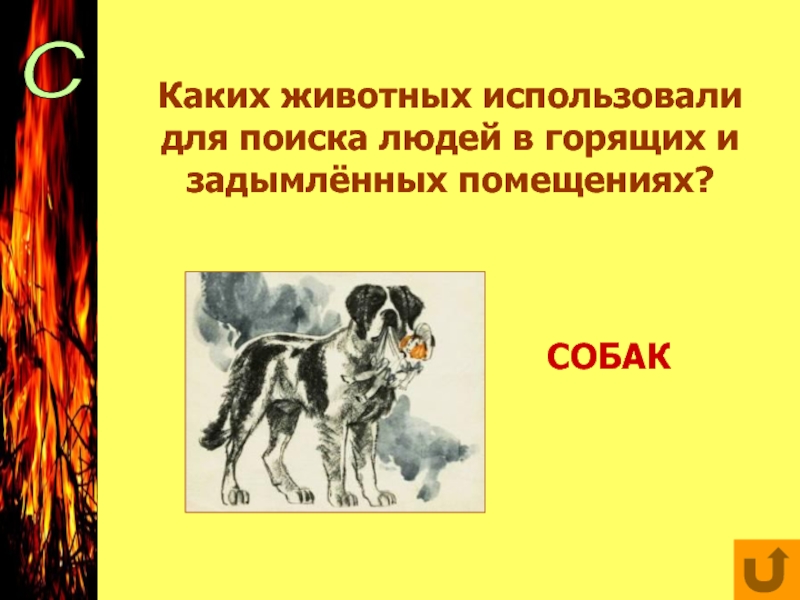 С

Каких животных использовали для поиска людей в горящих и задымлённых помещениях?

СОБАК